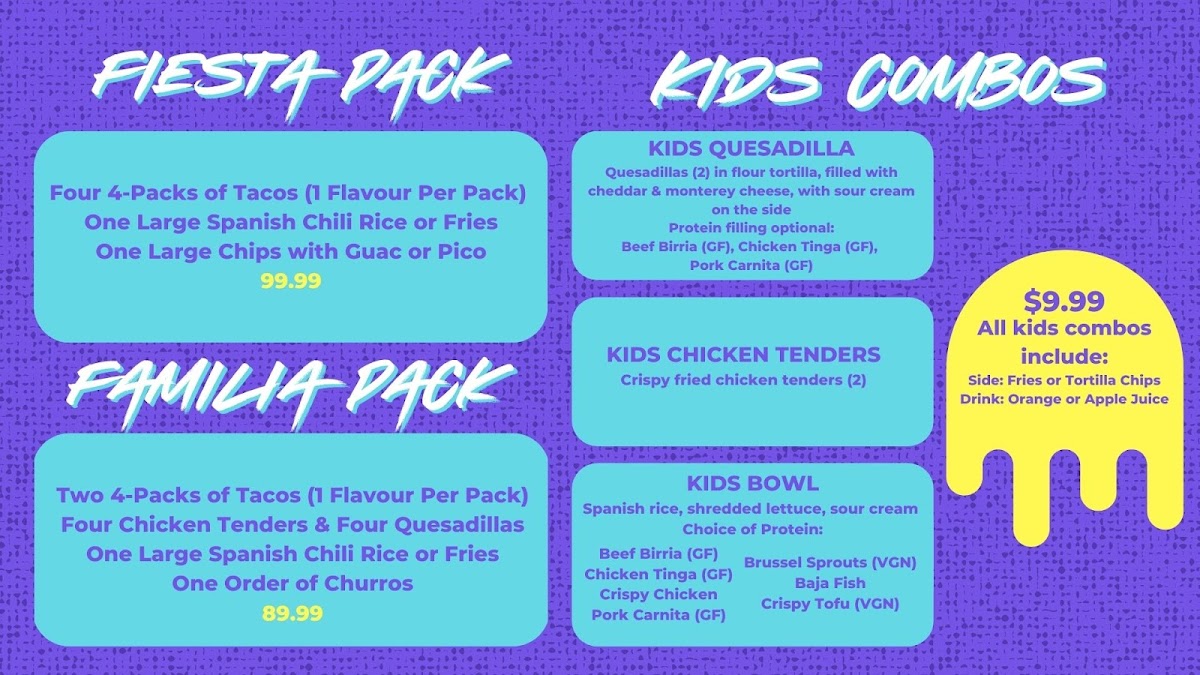 FIESTA PACK

Four 4-Packs of Tacos (1 Flavour Per Pack)
One Large Spanish Chili Rice or Fries
One Large Chips with Guac or Pico
99.99

FAMILIA PACK

Two 4-Packs of Tacos (1 Flavour Per Pack)
Four Chicken Tenders & Four Quesadillas
One Large Spanish Chili Rice or Fries
One Order of Churros
89.99

KIDS COMBOS

KIDS QUESADILLA
Quesadillas (2) in flour tortilla, filled with cheddar & monterey cheese, with sour cream on the side
Protein filling optional:
Beef Birria (GF), Chicken Tinga (GF), Pork Carnita (GF)

KIDS CHICKEN TENDERS
Crispy fried chicken tenders (2)

KIDS BOWL
Spanish rice, shredded lettuce, sour cream
Choice of Protein:
Beef Birria (GF)
Chicken Tinga (GF)
Crispy Chicken
Pork Carnita (GF)
Brussel Sprouts (VGN)
Baja Fish
Crispy Tofu (VGN)

$9.99
All kids combos include:
Side: Fries or Tortilla Chips
Drink: Orange or Apple Juice